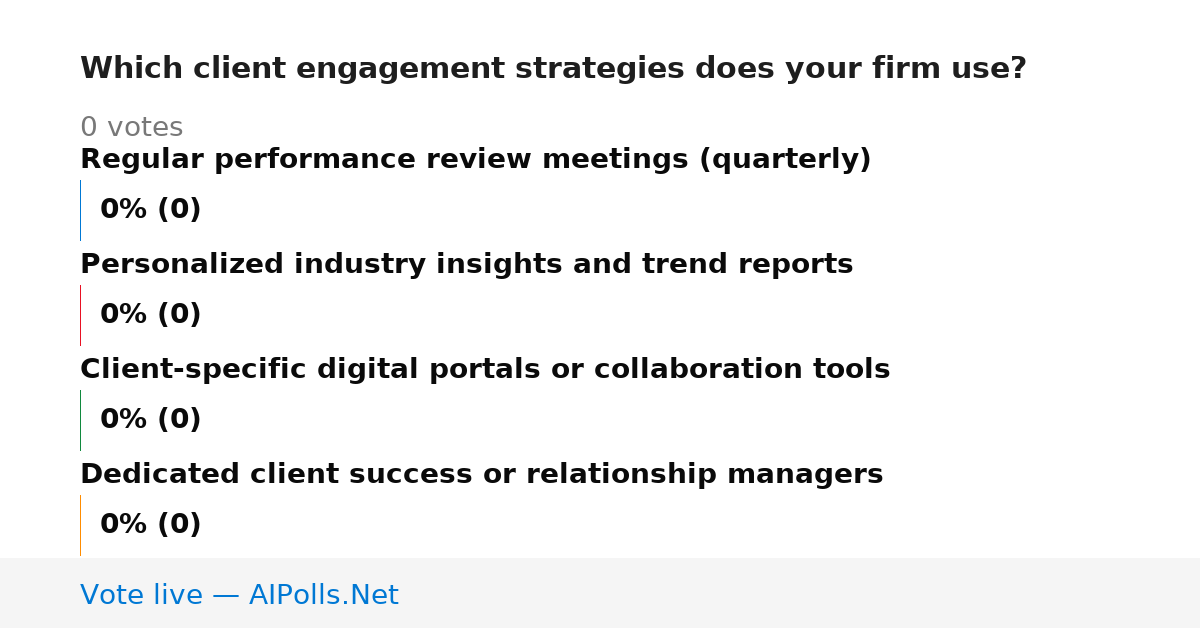 Which client engagement strategies does your firm use?

0 votes

Regular performance review meetings (quarterly)

0% (0)

Personalized industry insights and trend reports

0% (0)

Client-specific digital portals or collaboration tools

0% (0)

Dedicated client success or relationship managers

0% (0)

Vote live — AIPolls.Net